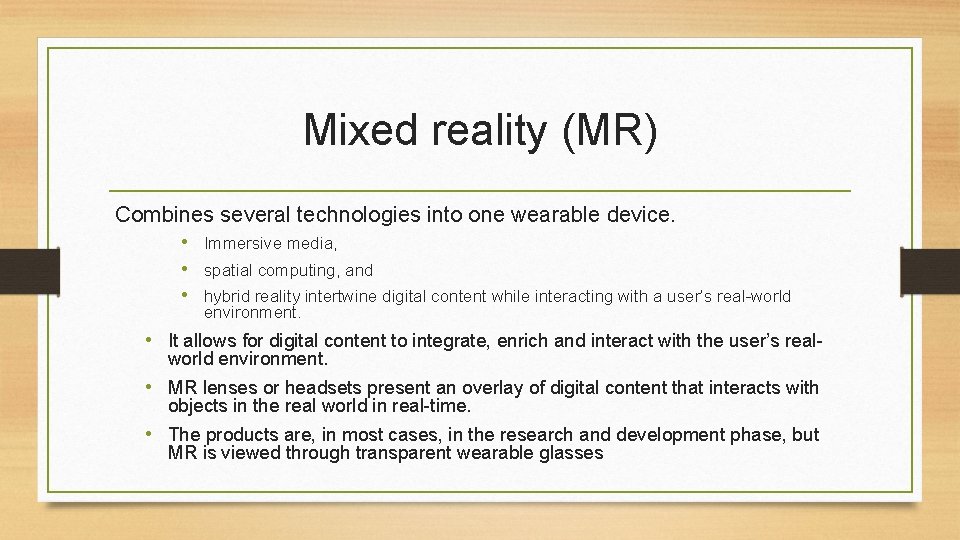 Mixed reality (MR)

Combines several technologies into one wearable device.

• Immersive media,
• spatial computing, and
• hybrid reality intertwine digital content while interacting with a user's real-world environment.

• It allows for digital content to integrate, enrich and interact with the user's real-world environment.
• MR lenses or headsets present an overlay of digital content that interacts with objects in the real world in real-time.
• The products are, in most cases, in the research and development phase, but MR is viewed through transparent wearable glasses